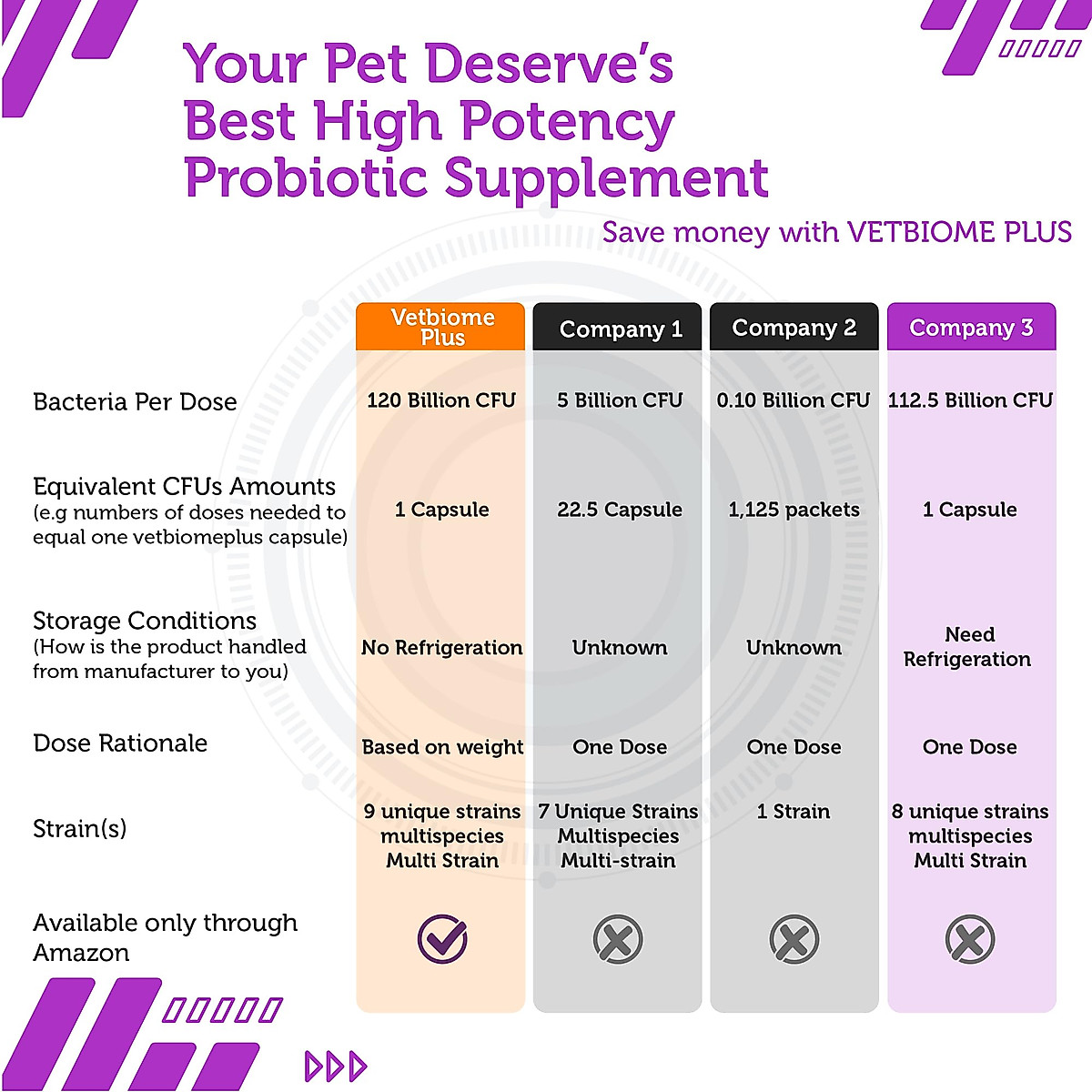 Your Pet Deserve's Best High Potency Probiotic Supplement

Save money with VETBIOME PLUS

| | Vetbiome Plus | Company 1 | Company 2 | Company 3 |
|---|---|---|---|---|
| Bacteria Per Dose | 120 Billion CFU | 5 Billion CFU | 0.10 Billion CFU | 112.5 Billion CFU |
| Equivalent CFUs Amounts (e.g numbers of doses needed to equal one vetbiomeplus capsule) | 1 Capsule | 22.5 Capsule | 1,125 packets | 1 Capsule |
| Storage Conditions (How is the product handled from manufacturer to you) | No Refrigeration | Unknown | Unknown | Need Refrigeration |
| Dose Rationale | Based on weight | One Dose | One Dose | One Dose |
| Strain(s) | 9 unique strains multispecies Multi Strain | 7 Unique Strains Multispecies Multi-strain | 1 Strain | 8 unique strains multispecies Multi Strain |
| Available only through Amazon | ✓ | ✗ | ✗ | ✗ |